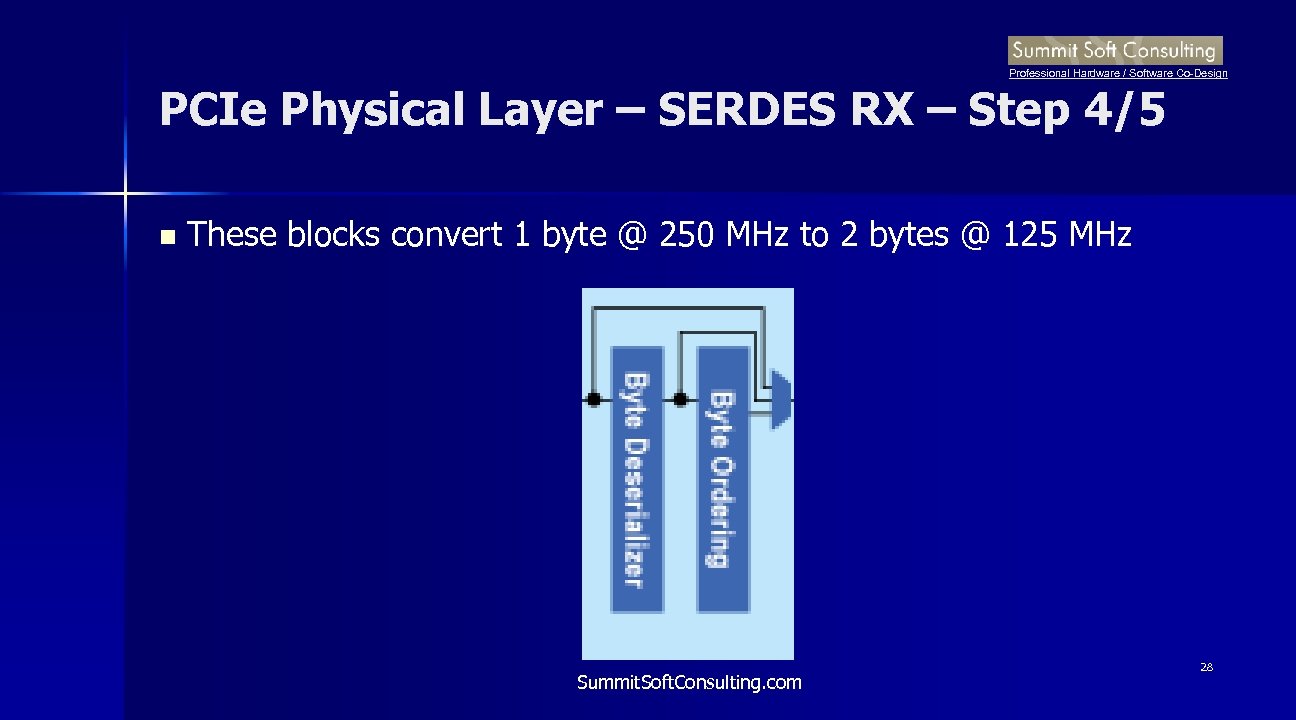 Summit Soft Consulting
Professional Hardware / Software Co-Design

PCIe Physical Layer – SERDES RX – Step 4/5

These blocks convert 1 byte @ 250 MHz to 2 bytes @ 125 MHz

Byte Deserializer
Byte Ordering

SummitSoftConsulting.com

28